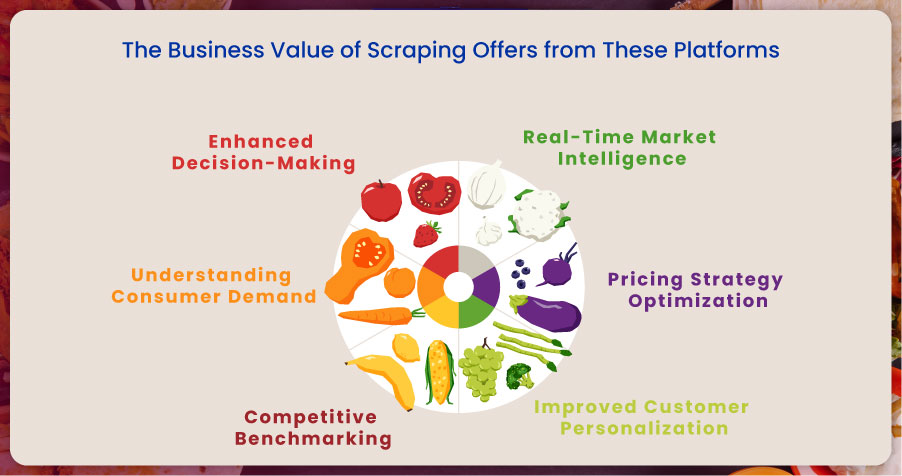 The Business Value of Scraping Offers from These Platforms

Enhanced Decision-Making

Real-Time Market Intelligence

Understanding Consumer Demand

Pricing Strategy Optimization

Competitive Benchmarking

Improved Customer Personalization